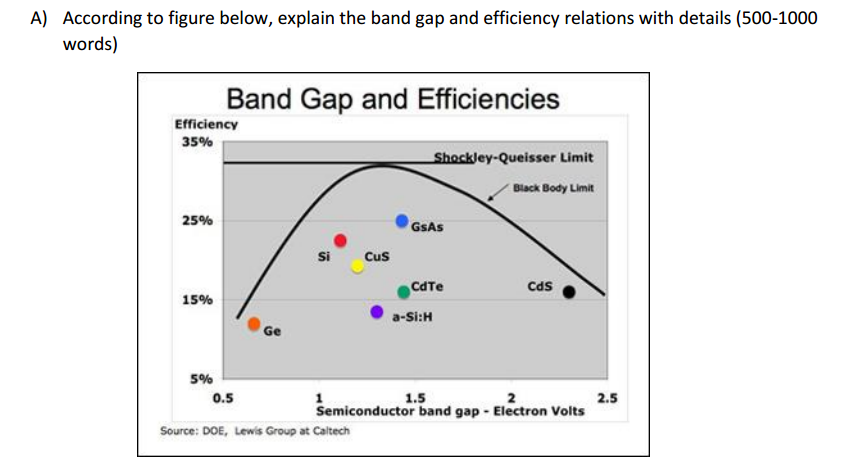 A) According to figure below, explain the band gap and efficiency relations with details (500-1000 words)

Band Gap and Efficiencies

Efficiency
35%
25%
15%
5%

Shockley-Queisser Limit
Black Body Limit
GsAs
Si
CuS
CdTe
CdS
a-Si:H
Ge

0.5
1
1.5
2
2.5
Semiconductor band gap - Electron Volts

Source: DOE, Lewis Group at Caltech